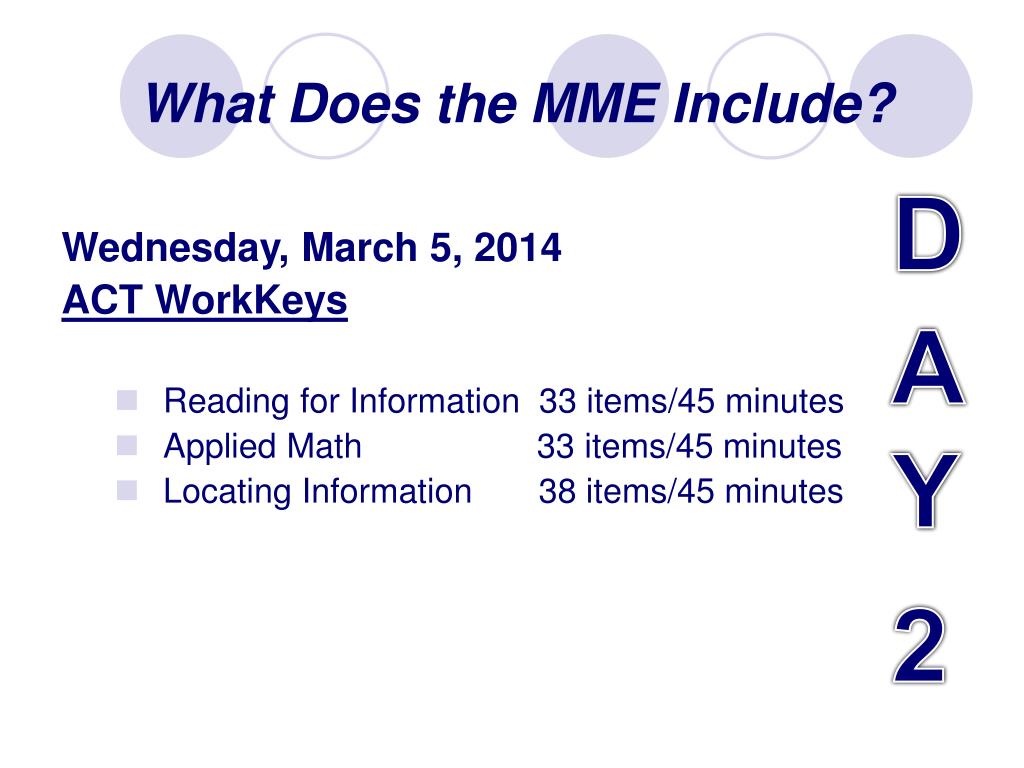 What Does the MME Include?

Wednesday, March 5, 2014
ACT WorkKeys

Reading for Information 33 items/45 minutes
Applied Math 33 items/45 minutes
Locating Information 38 items/45 minutes

D
A
Y
2